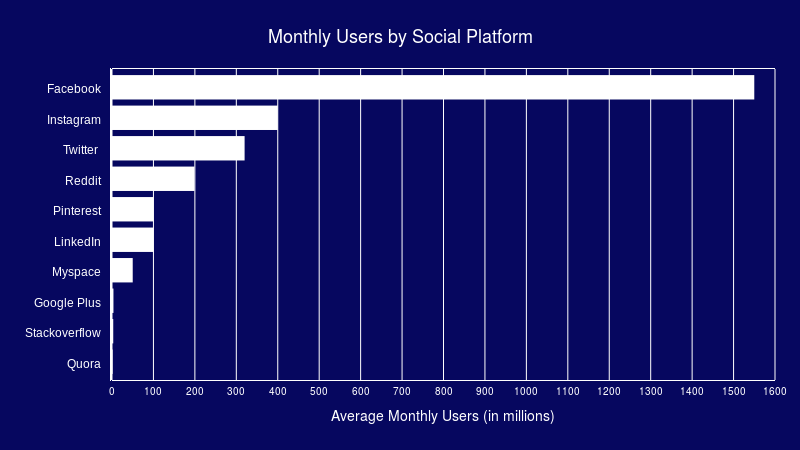 Monthly Users by Social Platform

Facebook
Instagram
Twitter
Reddit
Pinterest
LinkedIn
Myspace
Google Plus
Stackoverflow
Quora

0 100 200 300 400 500 600 700 800 900 1000 1100 1200 1300 1400 1500 1600

Average Monthly Users (in millions)